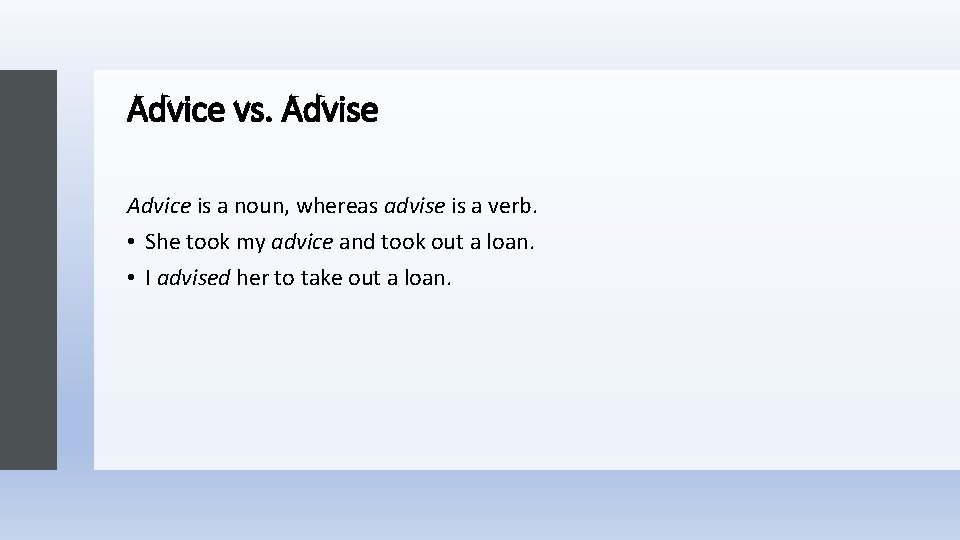 Advice vs. Advise

Advice is a noun, whereas advise is a verb.

• She took my advice and took out a loan.
• I advised her to take out a loan.